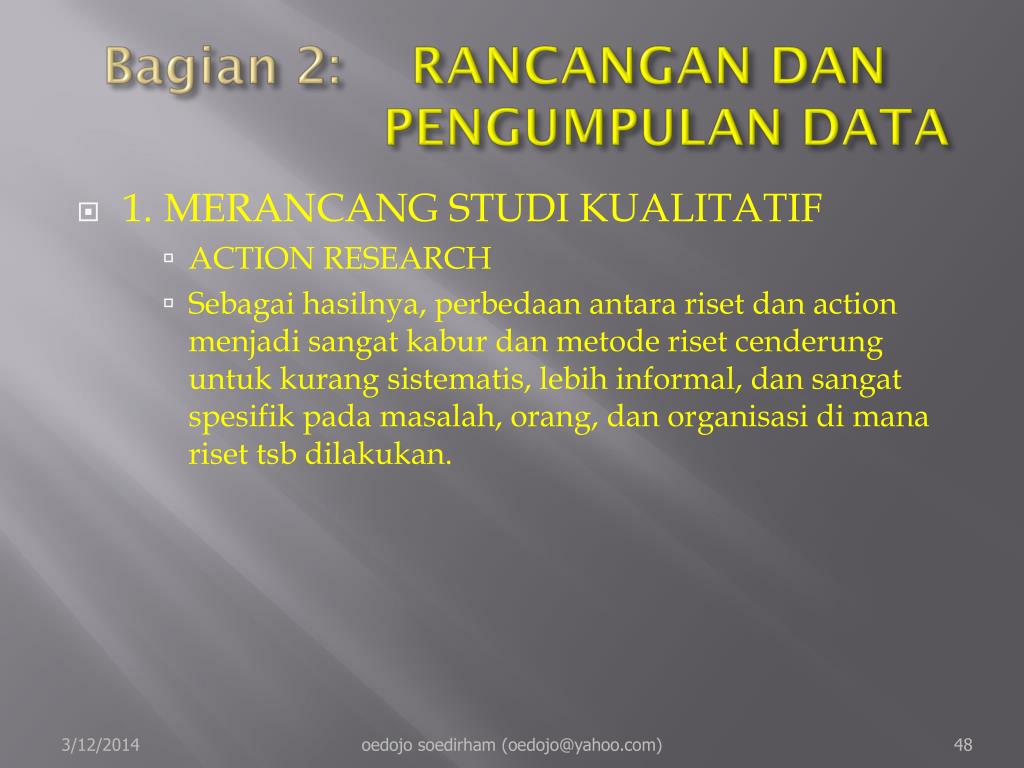 Bagian 2: RANCANGAN DAN PENGUMPULAN DATA

1. MERANCANG STUDI KUALITATIF

ACTION RESEARCH

Sebagai hasilnya, perbedaan antara riset dan action menjadi sangat kabur dan metode riset cenderung untuk kurang sistematis, lebih informal, dan sangat spesifik pada masalah, orang, dan organisasi di mana riset tsb dilakukan.

3/12/2014 oedojo soedirham (oedojo@yahoo.com) 48